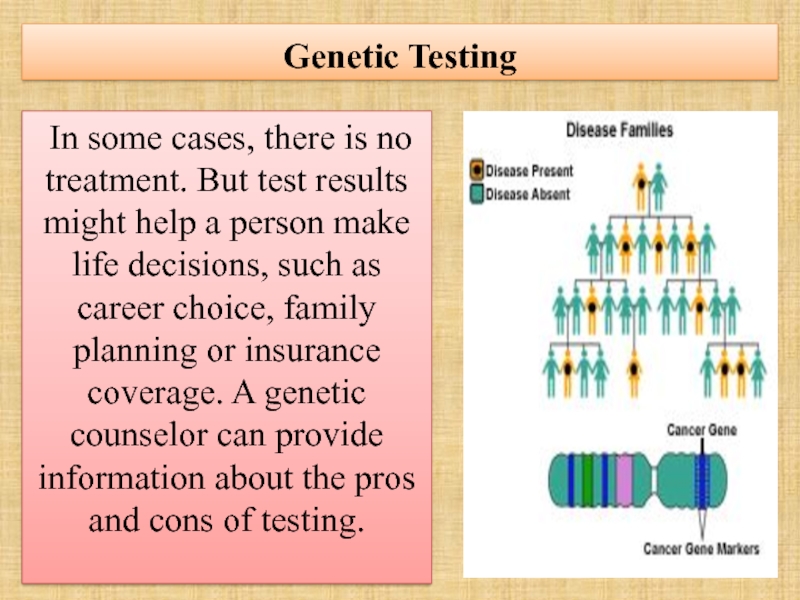 Genetic Testing

In some cases, there is no treatment. But test results might help a person make life decisions, such as career choice, family planning or insurance coverage. A genetic counselor can provide information about the pros and cons of testing.

Disease Families

Disease Present
Disease Absent

Cancer Gene

Cancer Gene Markers